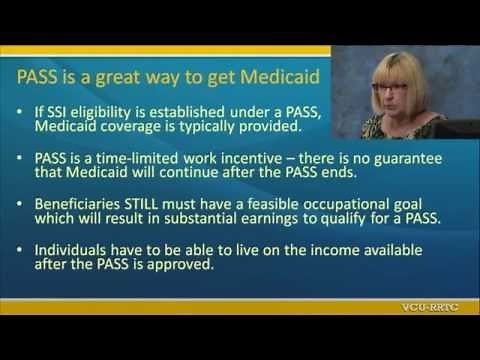 PASS is a great way to get Medicaid

• If SSI eligibility is established under a PASS, Medicaid coverage is typically provided.

• PASS is a time-limited work incentive – there is no guarantee that Medicaid will continue after the PASS ends.

• Beneficiaries STILL must have a feasible occupational goal which will result in substantial earnings to qualify for a PASS.

• Individuals have to be able to live on the income available after the PASS is approved.

VCU-RRTC